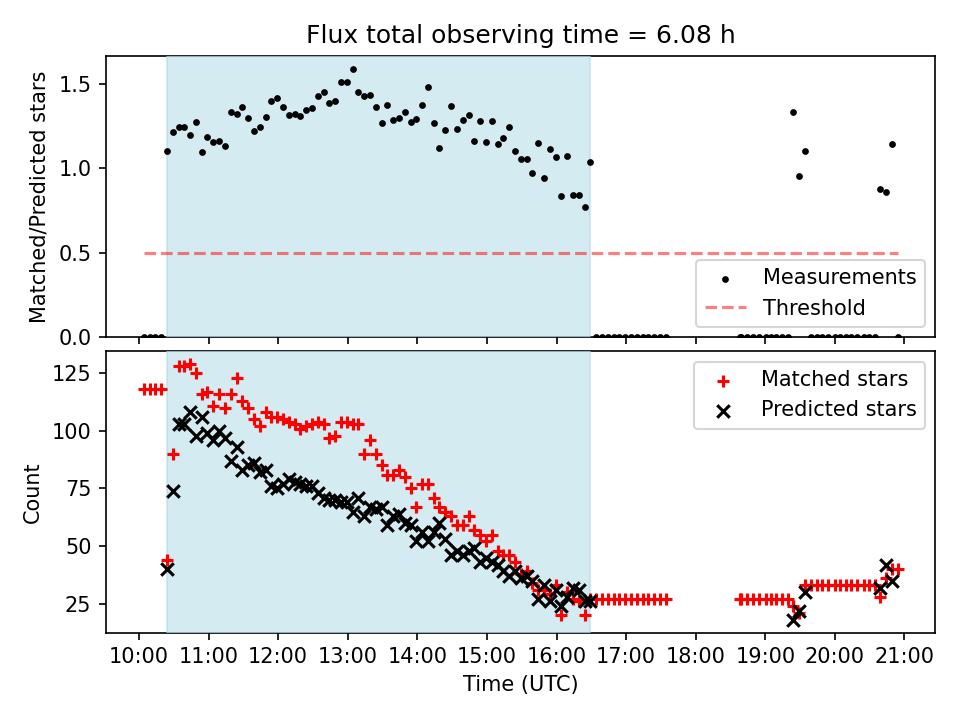 Flux total observing time = 6.08 h

Matched/Predicted stars

1.5
1.0
0.5
0.0

Measurements
Threshold

Count

125
100
75
50
25

Matched stars
Predicted stars

10:00 11:00 12:00 13:00 14:00 15:00 16:00 17:00 18:00 19:00 20:00 21:00

Time (UTC)